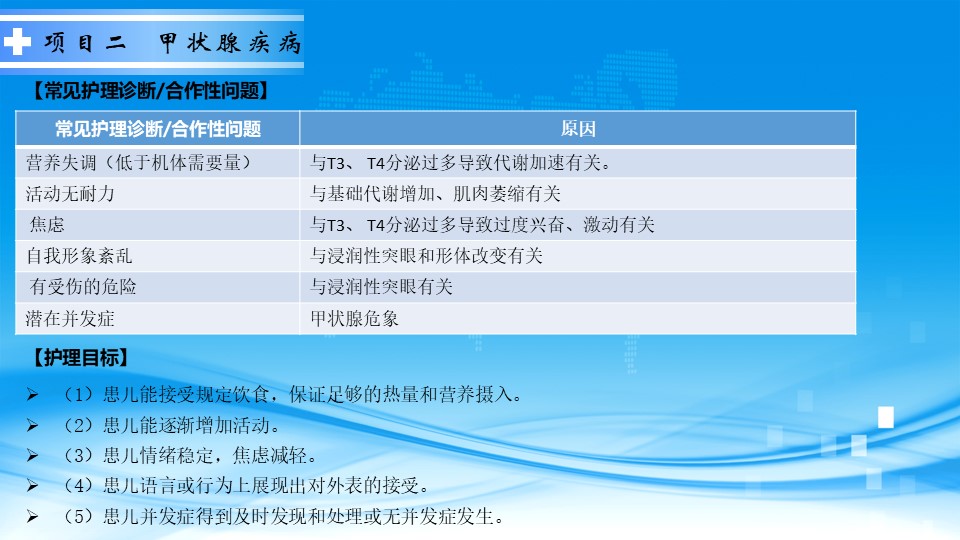 项目二　甲状腺疾病

【常见护理诊断/合作性问题】

| 常见护理诊断/合作性问题 | 原因 |
|---|---|
| 营养失调（低于机体需要量） | 与T3、T4分泌过多导致代谢加速有关。 |
| 活动无耐力 | 与基础代谢增加、肌肉萎缩有关 |
| 焦虑 | 与T3、T4分泌过多导致过度兴奋、激动有关 |
| 自我形象紊乱 | 与浸润性突眼和形体改变有关 |
| 有受伤的危险 | 与浸润性突眼有关 |
| 潜在并发症 | 甲状腺危象 |

【护理目标】

➢ （1）患儿能接受规定饮食，保证足够的热量和营养摄入。
➢ （2）患儿能逐渐增加活动。
➢ （3）患儿情绪稳定，焦虑减轻。
➢ （4）患儿语言或行为上展现出对外表的接受。
➢ （5）患儿并发症得到及时发现和处理或无并发症发生。